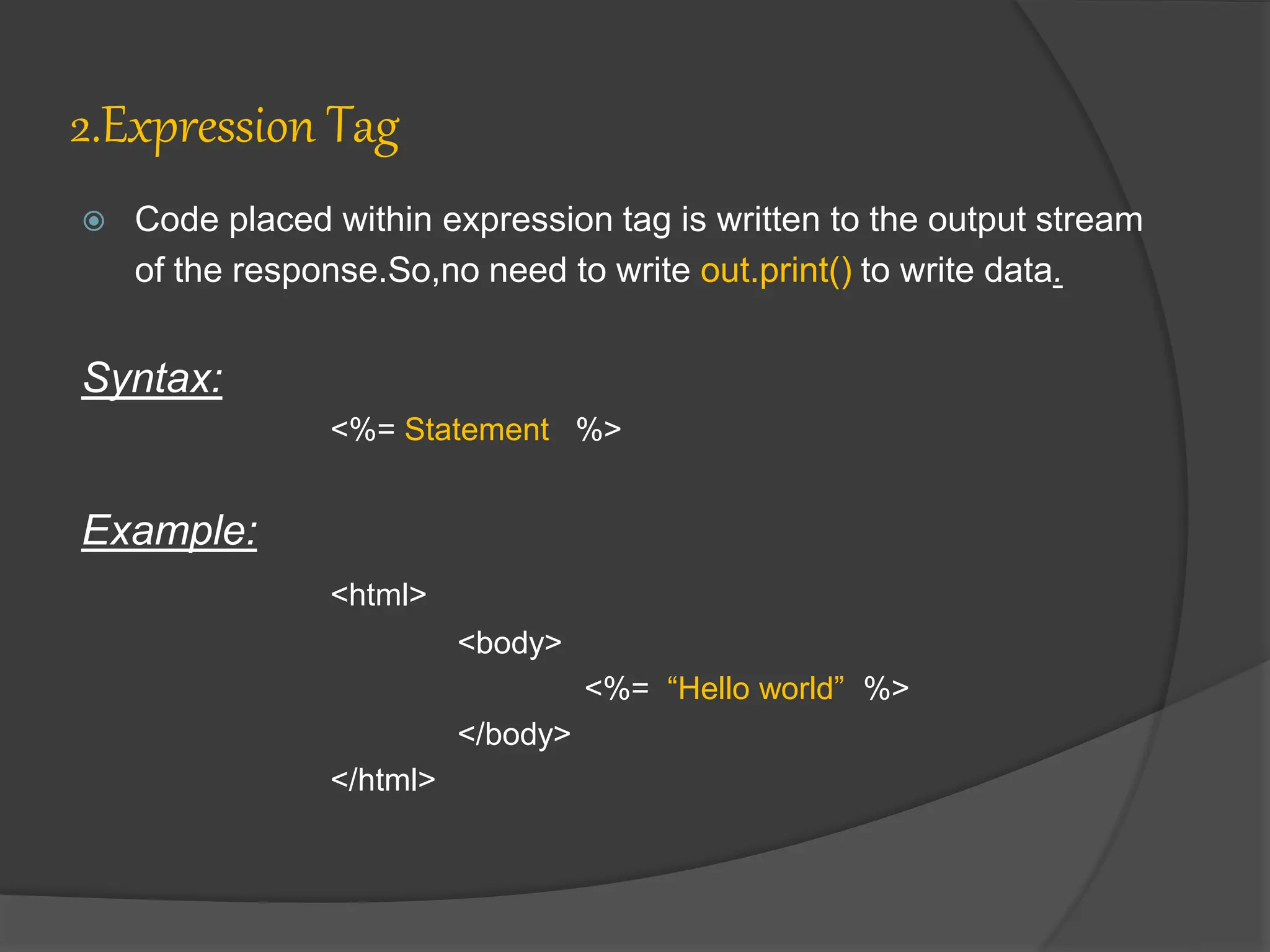 2.Expression Tag

Code placed within expression tag is written to the output stream of the response.So,no need to write out.print() to write data.

Syntax:

<%= Statement %>

Example:

<html>
<body>
<%= “Hello world” %>
</body>
</html>